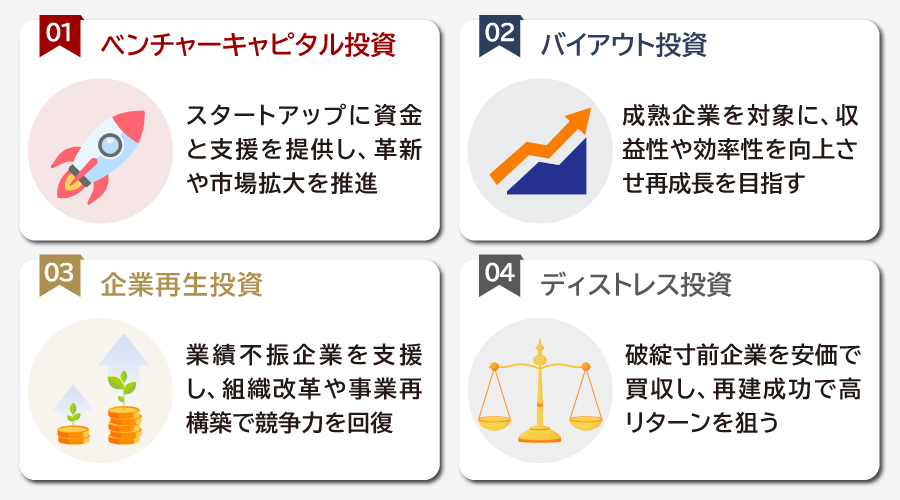 01
ベンチャーキャピタル投資

スタートアップに資金と支援を提供し、革新や市場拡大を推進

02
バイアウト投資

成熟企業を対象に、収益性や効率性を向上させ再成長を目指す

03
企業再生投資

業績不振企業を支援し、組織改革や事業再構築で競争力を回復

04
ディストレス投資

破綻寸前企業を安価で買収し、再建成功で高リターンを狙う